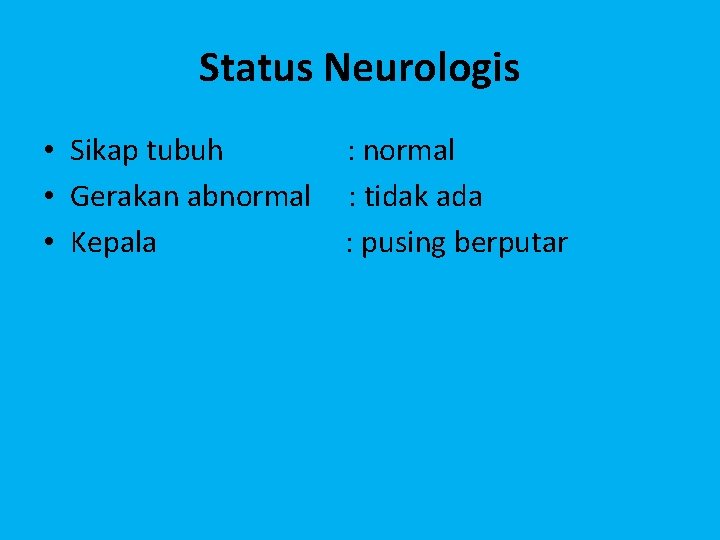 Status Neurologis

• Sikap tubuh : normal
• Gerakan abnormal : tidak ada
• Kepala : pusing berputar